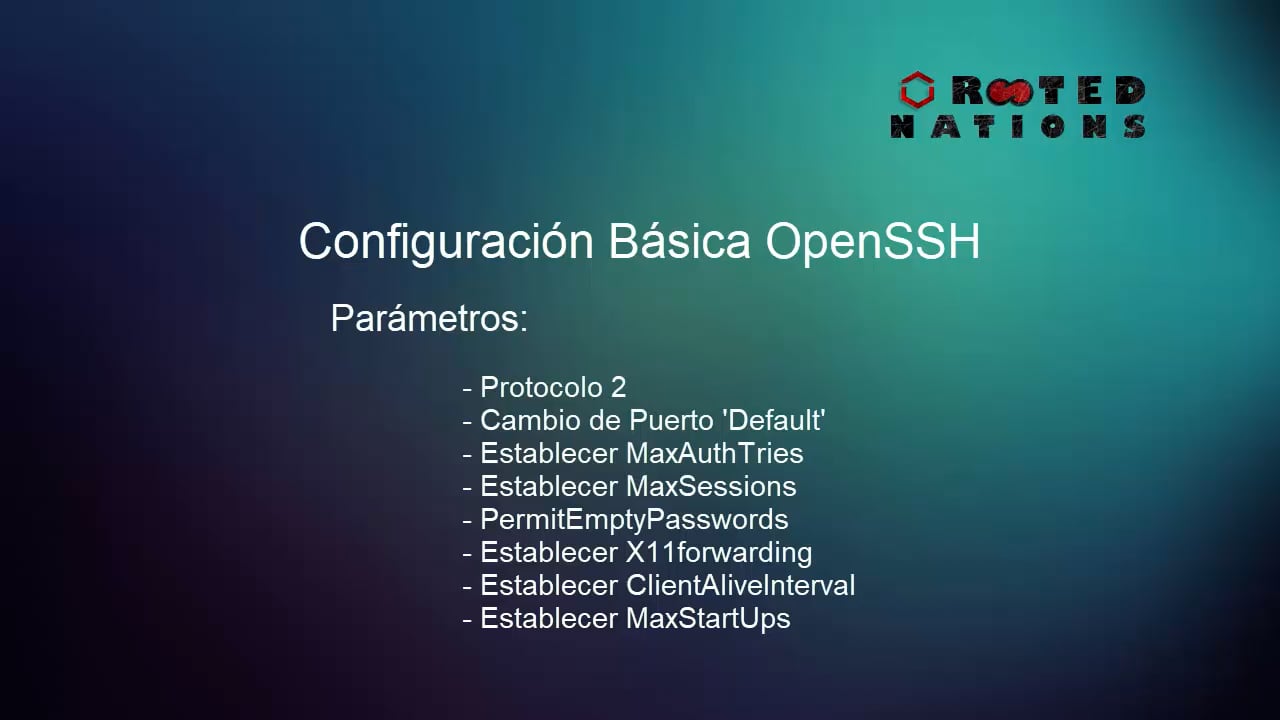 ROOTED NATIONS

Configuración Básica OpenSSH

Parámetros:

- Protocolo 2
- Cambio de Puerto 'Default'
- Establecer MaxAuthTries
- Establecer MaxSessions
- PermitEmptyPasswords
- Establecer X11forwarding
- Establecer ClientAliveInterval
- Establecer MaxStartUps